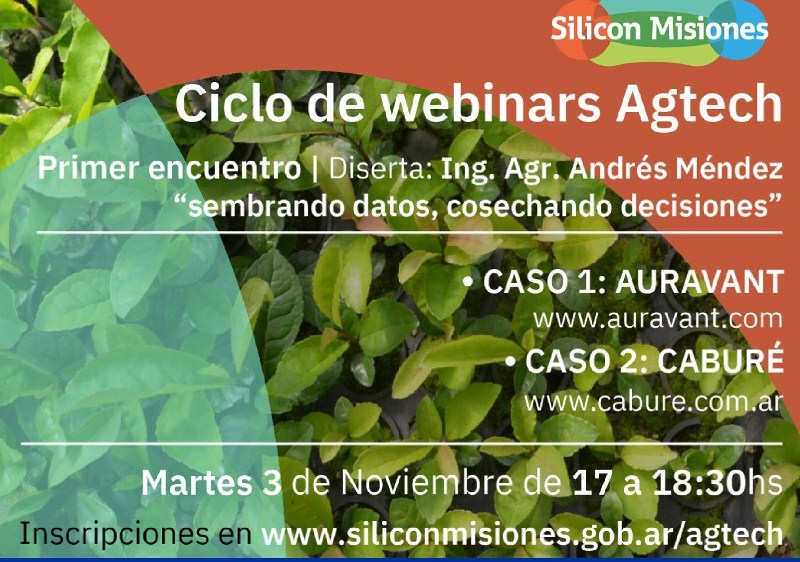 Silicon Misiones

Ciclo de webinars Agtech

Primer encuentro | Diserta: Ing. Agr. Andrés Méndez
“sembrando datos, cosechando decisiones”

• CASO 1: AURAVANT
www.auravant.com

• CASO 2: CABURÉ
www.cabure.com.ar

Martes 3 de Noviembre de 17 a 18:30hs

Inscripciones en www.siliconmisiones.gob.ar/agtech